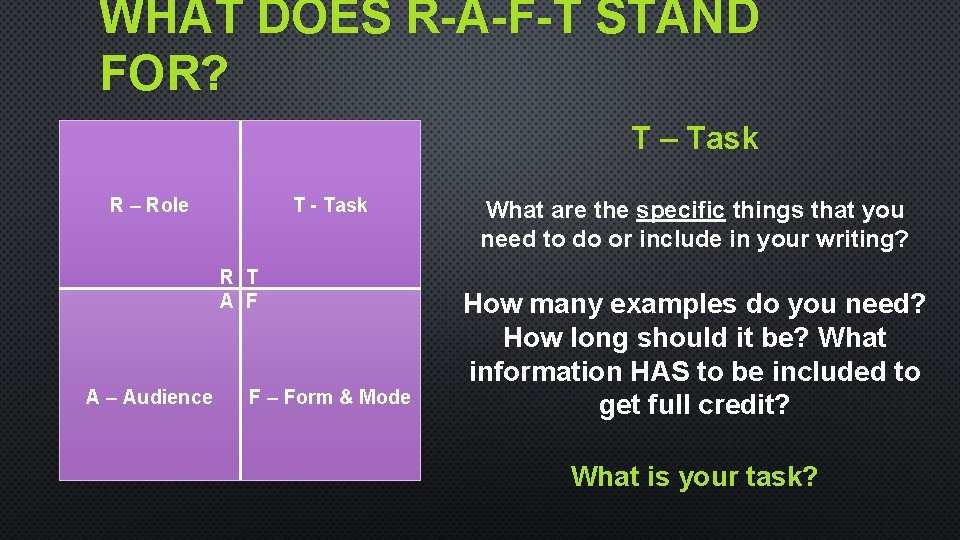 WHAT DOES R-A-F-T STAND FOR?

R – Role

T - Task

R T
A F

A – Audience

F – Form & Mode

T – Task

What are the specific things that you need to do or include in your writing?

How many examples do you need? How long should it be? What information HAS to be included to get full credit?

What is your task?